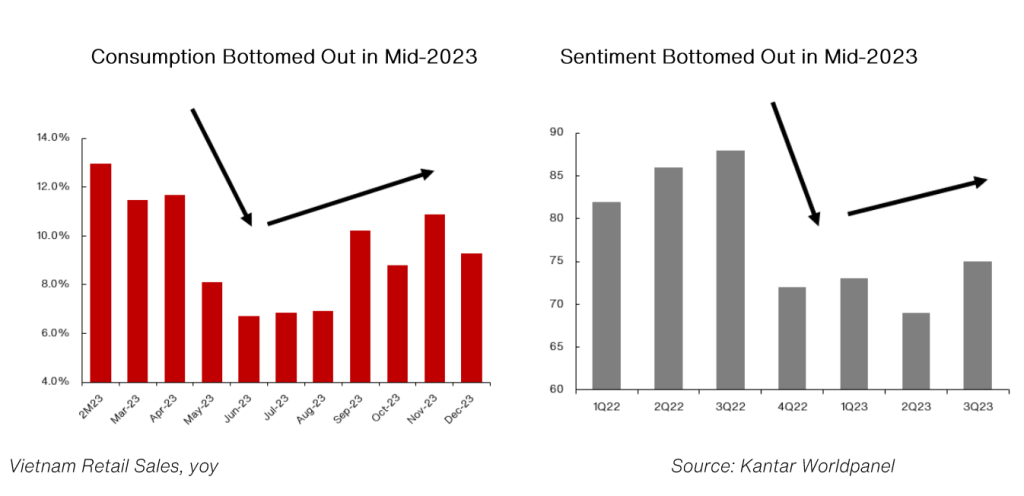 Consumption Bottomed Out in Mid-2023

14.0%
12.0%
10.0%
8.0%
6.0%
4.0%

2M23
Mar-23
Apr-23
May-23
Jun-23
Jul-23
Aug-23
Sep-23
Oct-23
Nov-23
Dec-23

Vietnam Retail Sales, yoy

Sentiment Bottomed Out in Mid-2023

90
85
80
75
70
65
60

1Q22
2Q22
3Q22
4Q22
1Q23
2Q23
3Q23

Source: Kantar Worldpanel